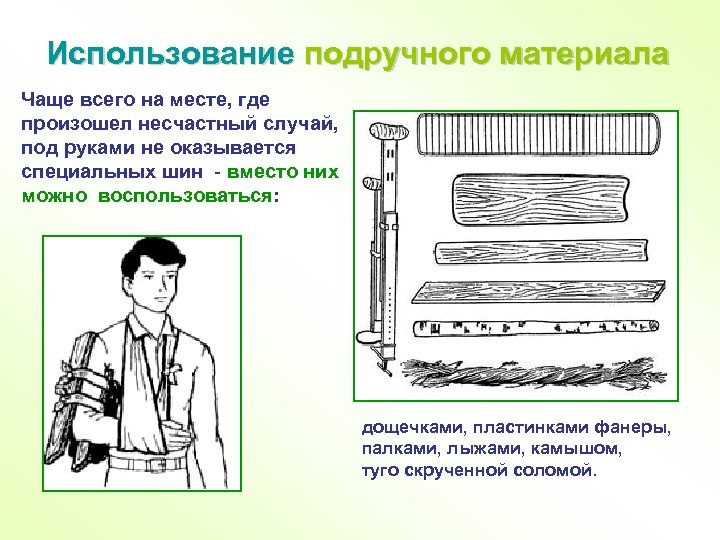 Использование подручного материала

Чаще всего на месте, где произошел несчастный случай, под руками не оказывается специальных шин - вместо них можно воспользоваться:

дощечками, пластинками фанеры, палками, лыжами, камышом, туго скрученной соломой.